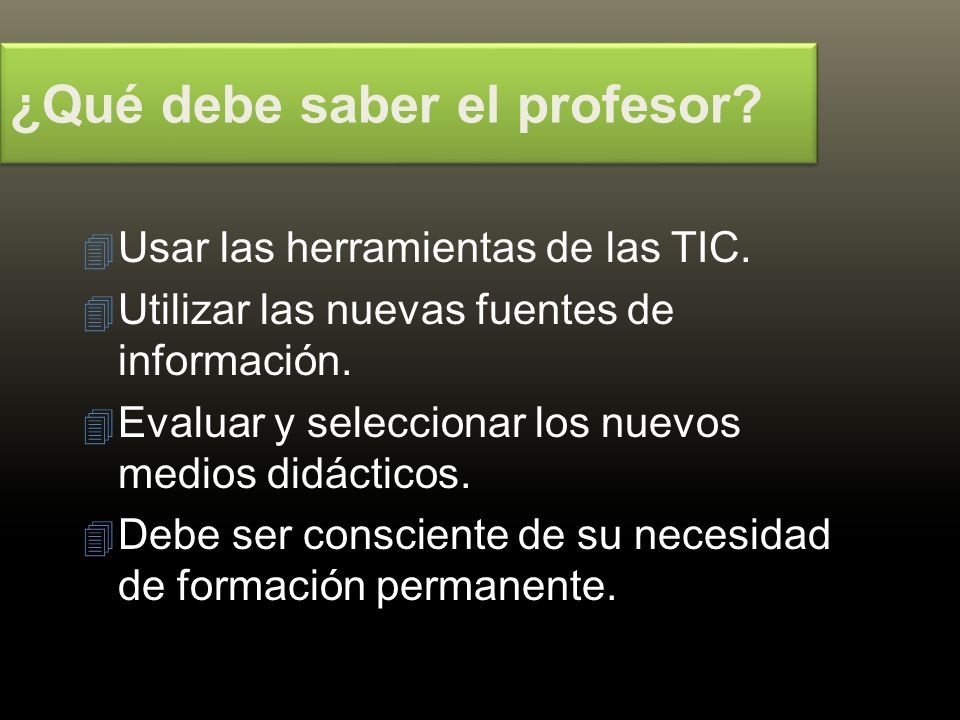 ¿Qué debe saber el profesor?

Usar las herramientas de las TIC.

Utilizar las nuevas fuentes de información.

Evaluar y seleccionar los nuevos medios didácticos.

Debe ser consciente de su necesidad de formación permanente.